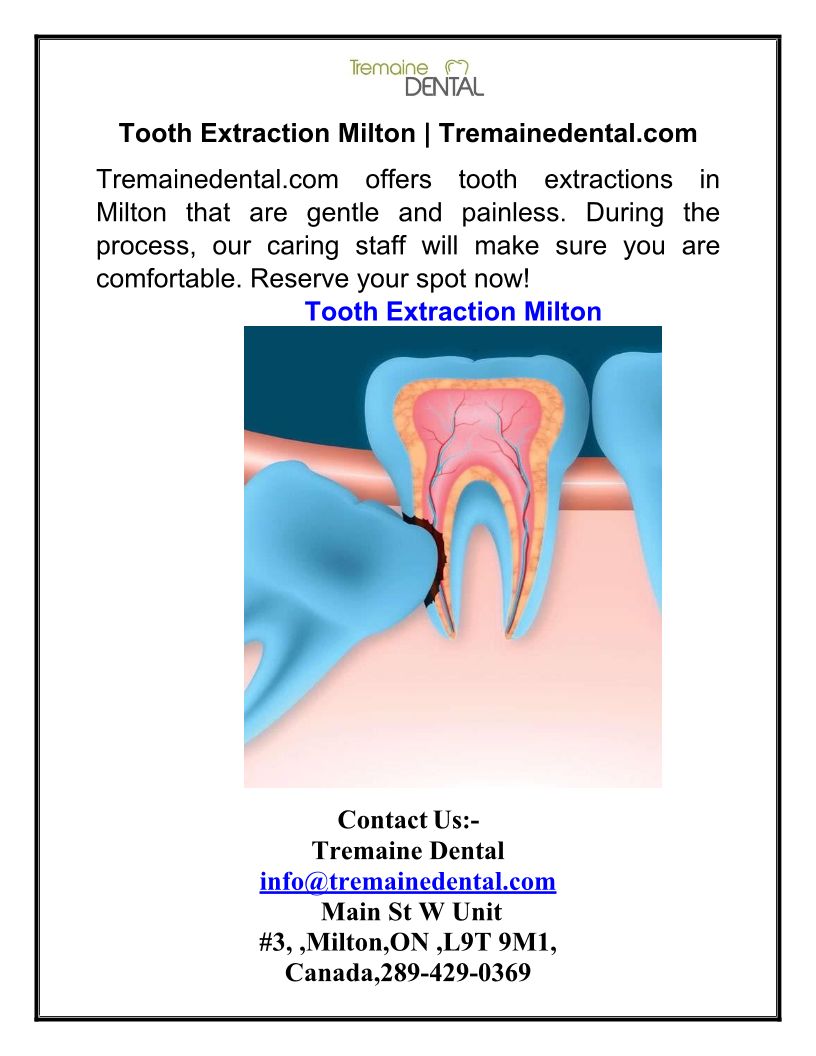 Tremaine DENTAL

Tooth Extraction Milton | Tremainedental.com

Tremainedental.com offers tooth extractions in Milton that are gentle and painless. During the process, our caring staff will make sure you are comfortable. Reserve your spot now!

Tooth Extraction Milton

Contact Us:-
Tremaine Dental
info@tremainedental.com
Main St W Unit
#3, ,Milton,ON ,L9T 9M1,
Canada,289-429-0369